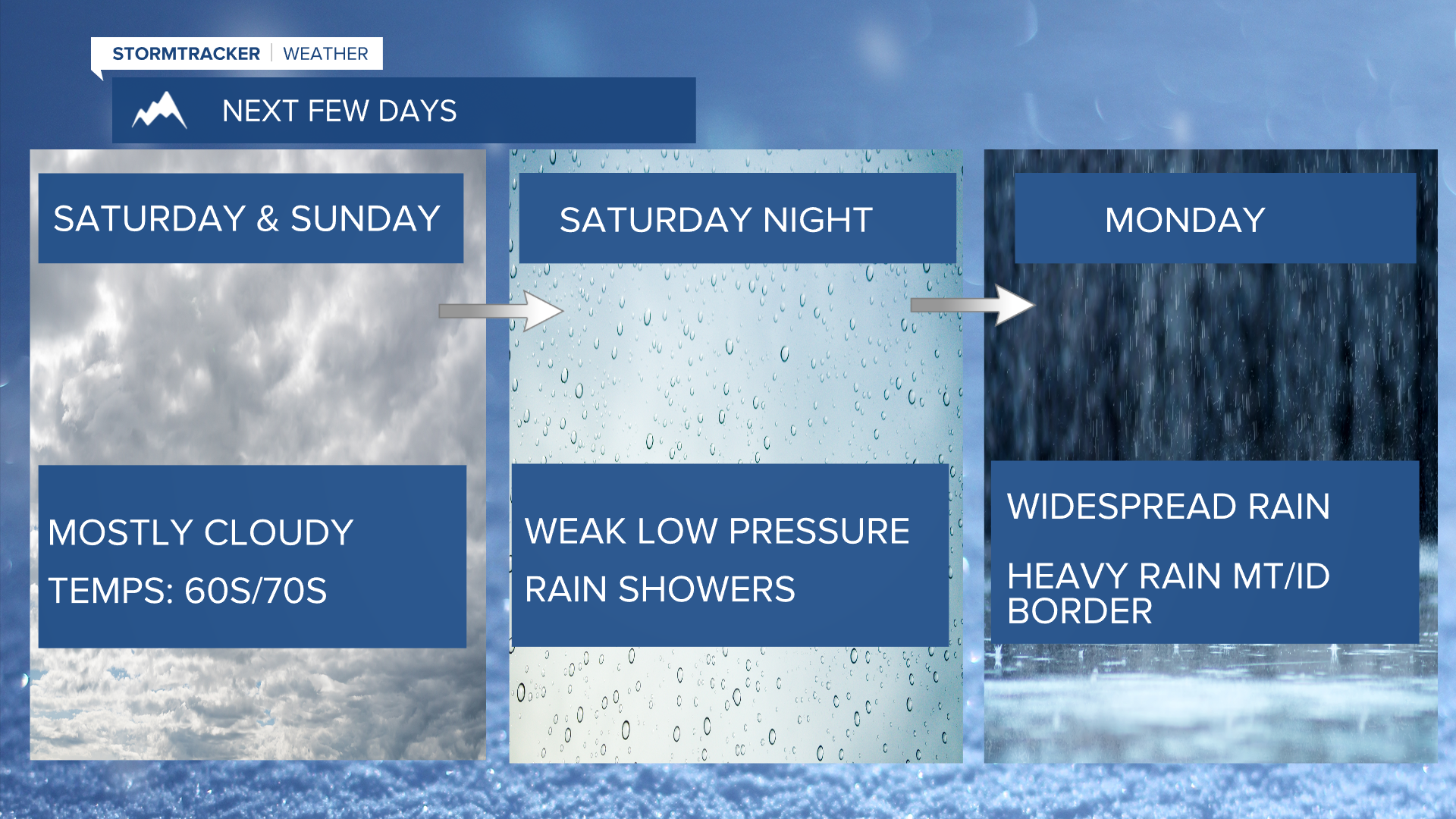 STORMTRACKER | WEATHER

NEXT FEW DAYS

SATURDAY & SUNDAY

MOSTLY CLOUDY

TEMPS: 60S/70S

SATURDAY NIGHT

WEAK LOW PRESSURE

RAIN SHOWERS

MONDAY

WIDESPREAD RAIN

HEAVY RAIN MT/ID BORDER